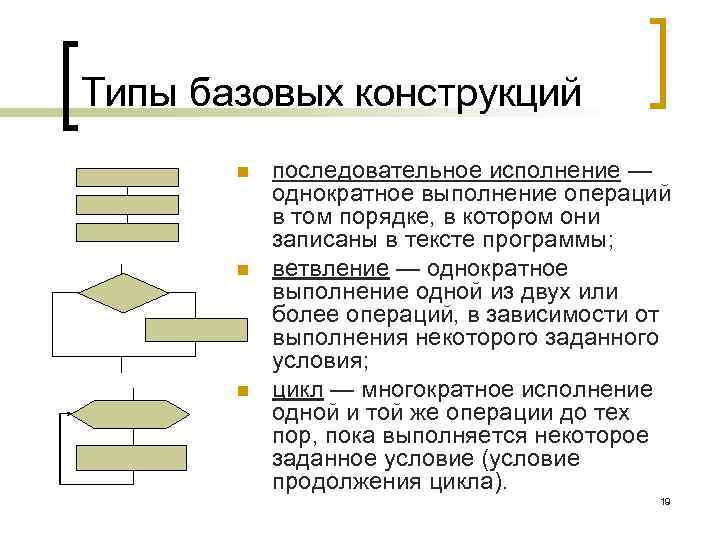 Типы базовых конструкций

- последовательное исполнение — однократное выполнение операций в том порядке, в котором они записаны в тексте программы;
- ветвление — однократное выполнение одной из двух или более операций, в зависимости от выполнения некоторого заданного условия;
- цикл — многократное исполнение одной и той же операции до тех пор, пока выполняется некоторое заданное условие (условие продолжения цикла).

19